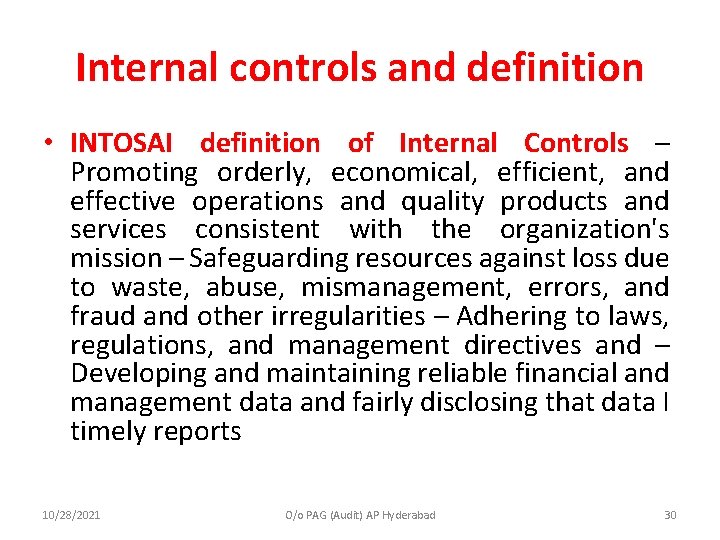 Internal controls and definition

• INTOSAI definition of Internal Controls – Promoting orderly, economical, efficient, and effective operations and quality products and services consistent with the organization's mission – Safeguarding resources against loss due to waste, abuse, mismanagement, errors, and fraud and other irregularities – Adhering to laws, regulations, and management directives and – Developing and maintaining reliable financial and management data and fairly disclosing that data I timely reports

10/28/2021 O/o PAG (Audit) AP Hyderabad 30